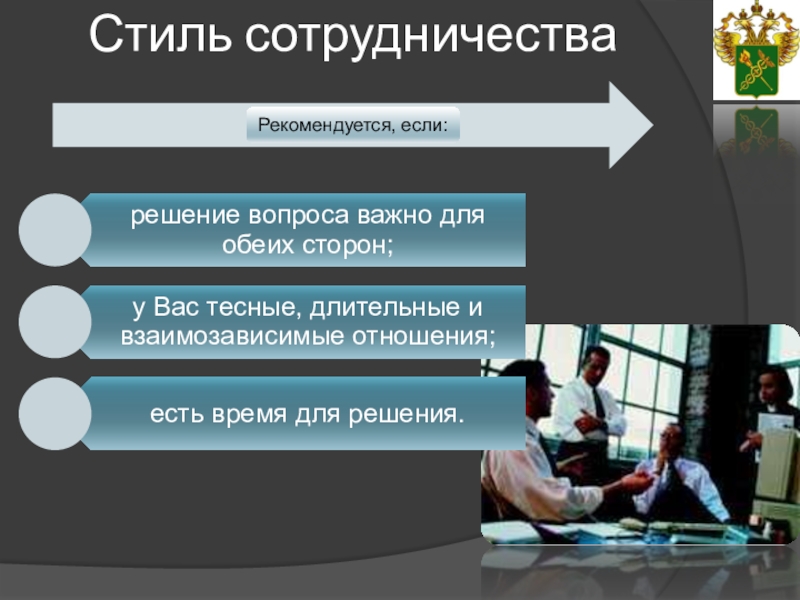 Стиль сотрудничества

Рекомендуется, если:

решение вопроса важно для обеих сторон;

у Вас тесные, длительные и взаимозависимые отношения;

есть время для решения.